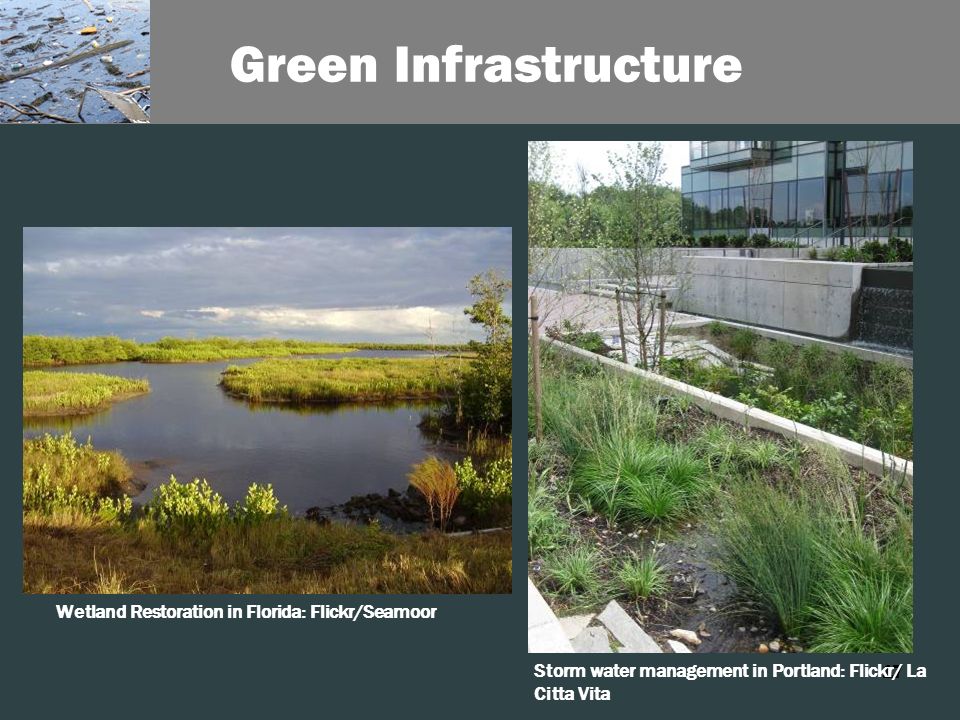 Green Infrastructure

Wetland Restoration in Florida: Flickr/Seamoor

Storm water management in Portland: Flickr/ La Citta Vita